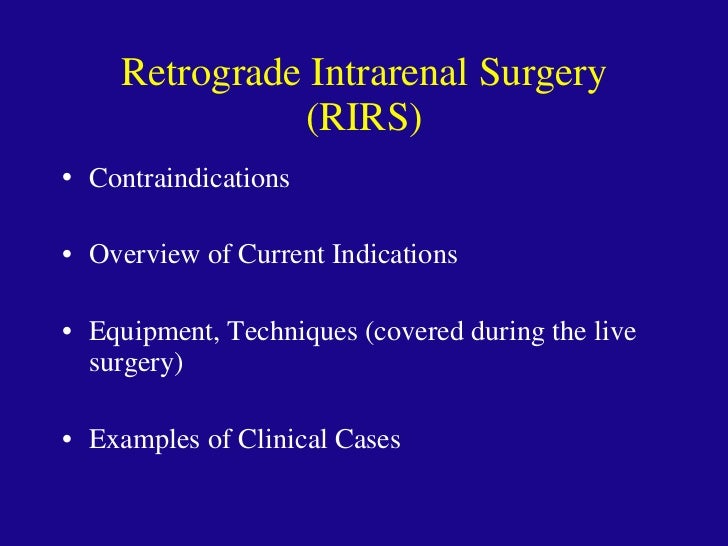 Retrograde Intrarenal Surgery (RIRS)

• Contraindications

• Overview of Current Indications

• Equipment, Techniques (covered during the live surgery)

• Examples of Clinical Cases